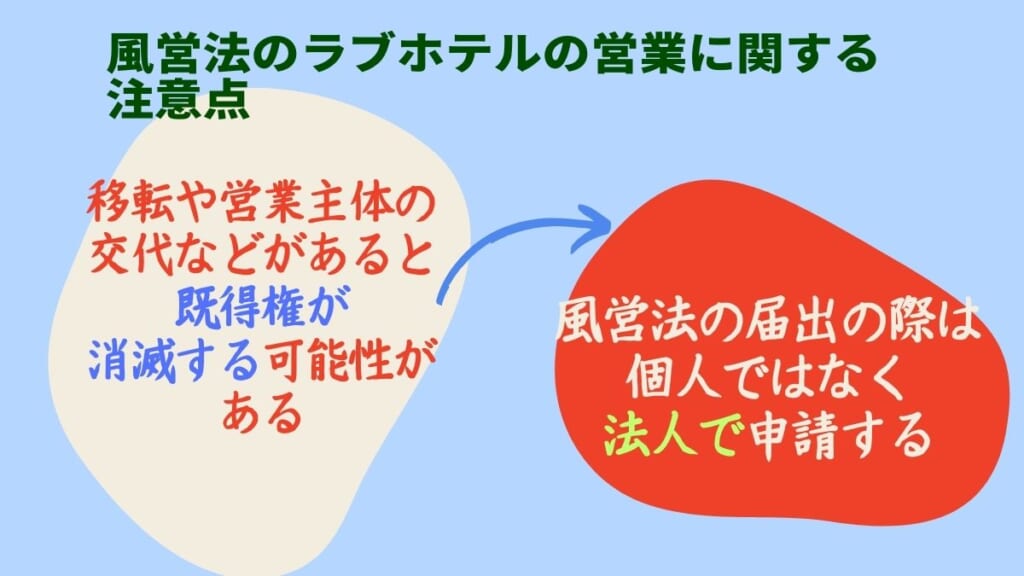 風営法のラブホテルの営業に関する注意点

移転や営業主体の交代などがあると既得権が消滅する可能性がある

風営法の届出の際は個人ではなく法人で申請する